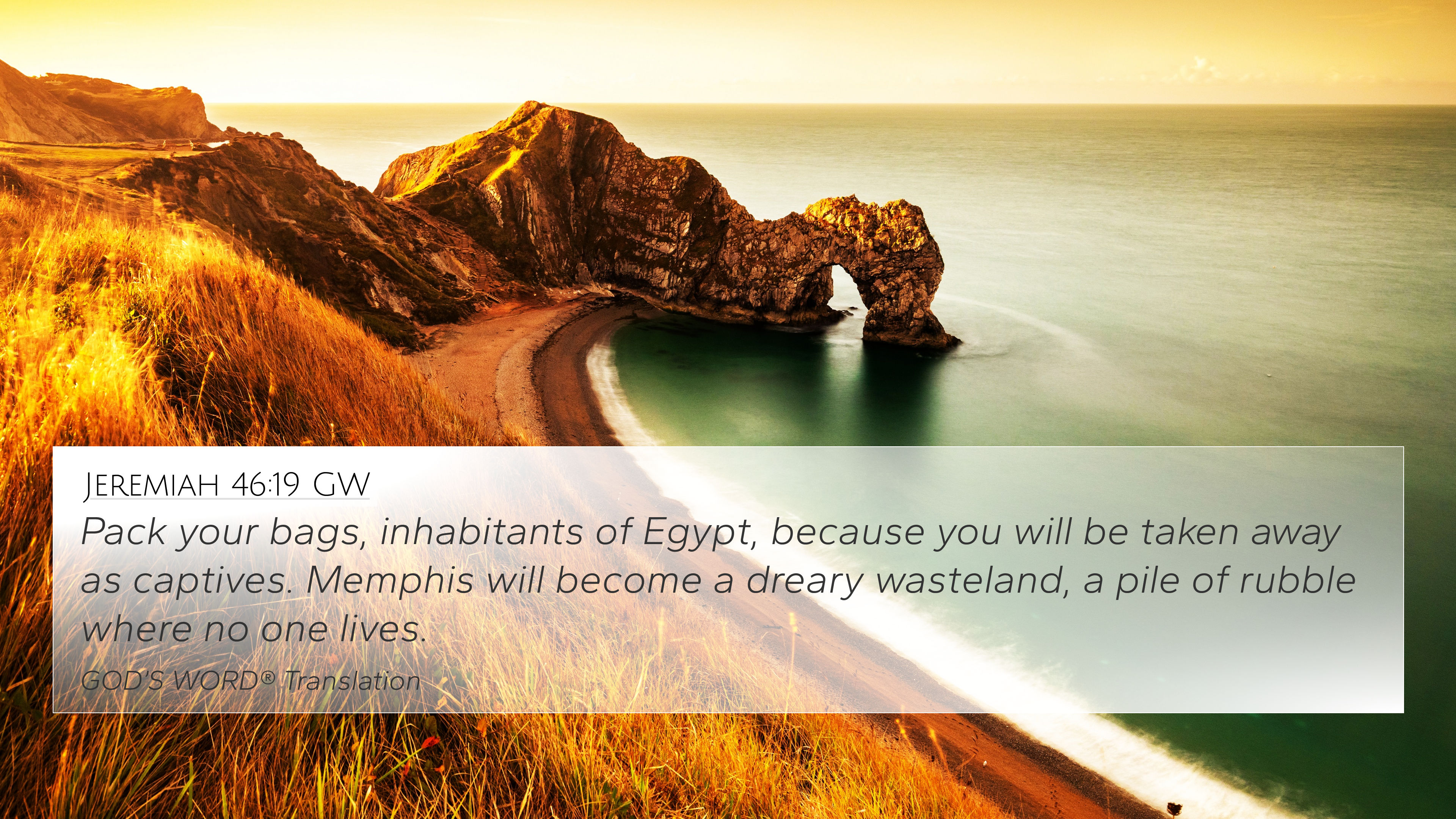 Jeremiah 46:19 GW

Pack your bags, inhabitants of Egypt, because you will be taken away as captives. Memphis will become a dreary wasteland, a pile of rubble where no one lives.

GOD'S WORD® Translation